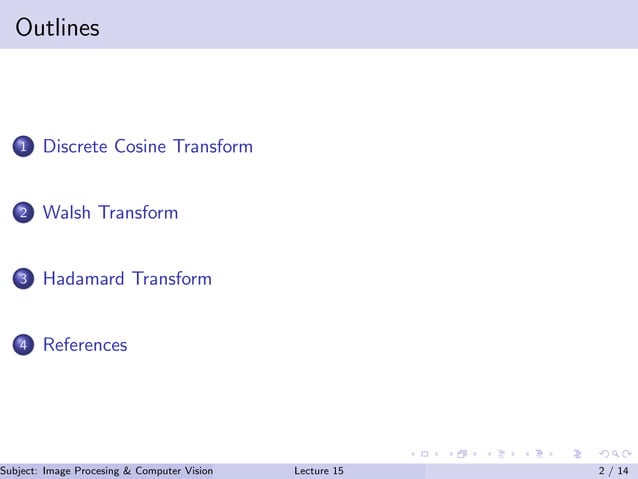 Outlines

1 Discrete Cosine Transform

2 Walsh Transform

3 Hadamard Transform

4 References

Subject: Image Procesing & Computer Vision Lecture 15 2 / 14